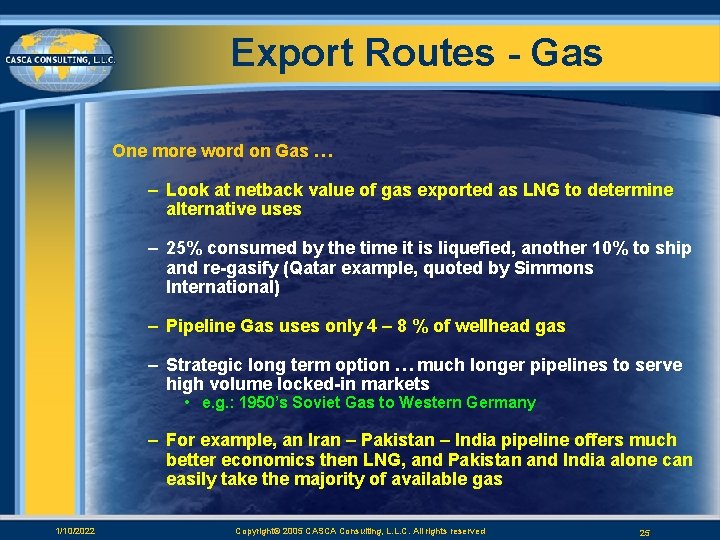 CASCA CONSULTING, L.L.C.

Export Routes - Gas

One more word on Gas …

– Look at netback value of gas exported as LNG to determine alternative uses

– 25% consumed by the time it is liquefied, another 10% to ship and re-gasify (Qatar example, quoted by Simmons International)

– Pipeline Gas uses only 4 – 8 % of wellhead gas

– Strategic long term option … much longer pipelines to serve high volume locked-in markets
• e.g.: 1950's Soviet Gas to Western Germany

– For example, an Iran – Pakistan – India pipeline offers much better economics then LNG, and Pakistan and India alone can easily take the majority of available gas

1/10/2022 Copyright© 2005 CASCA Consulting, L.L.C. All rights reserved 25